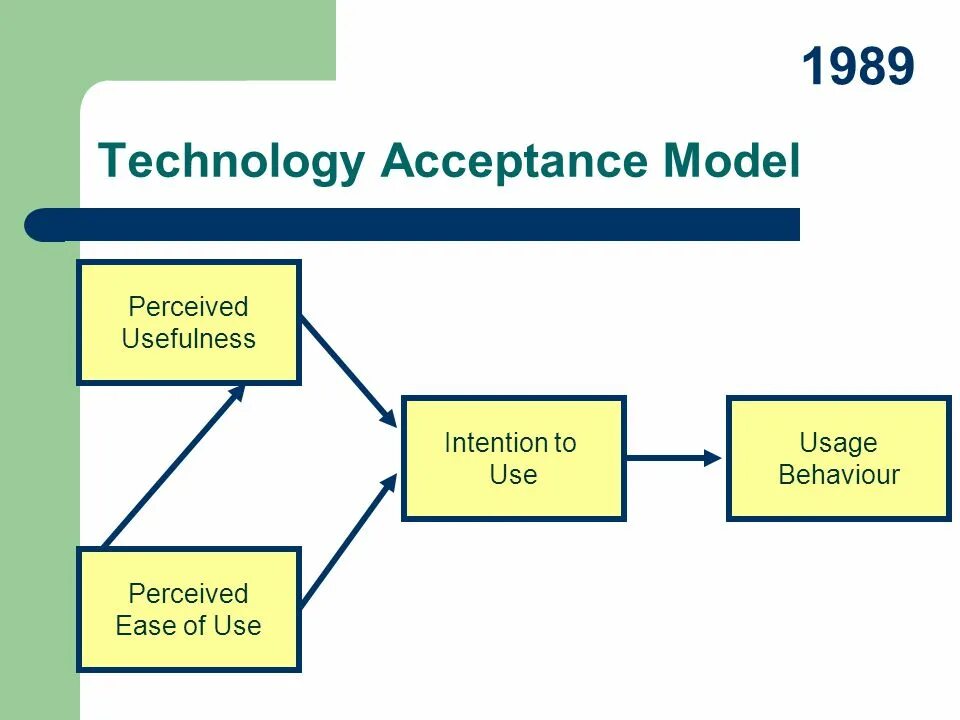 1989

Technology Acceptance Model

Perceived Usefulness

Perceived Ease of Use

Intention to Use

Usage Behaviour